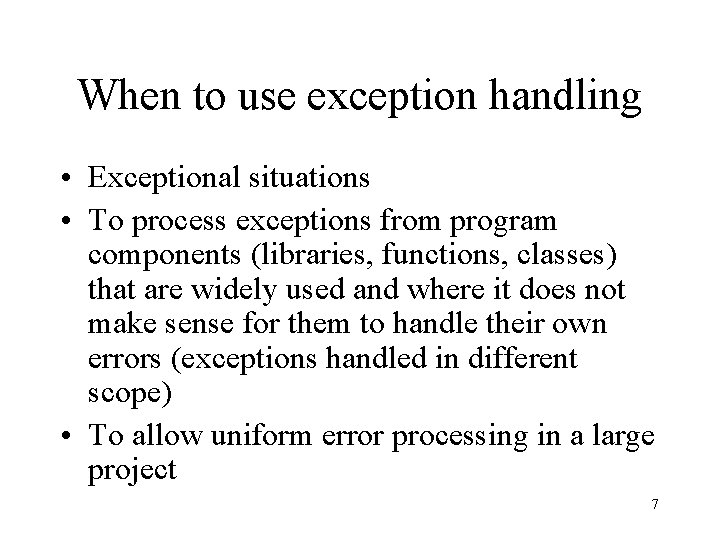 When to use exception handling

• Exceptional situations
• To process exceptions from program components (libraries, functions, classes) that are widely used and where it does not make sense for them to handle their own errors (exceptions handled in different scope)
• To allow uniform error processing in a large project

7